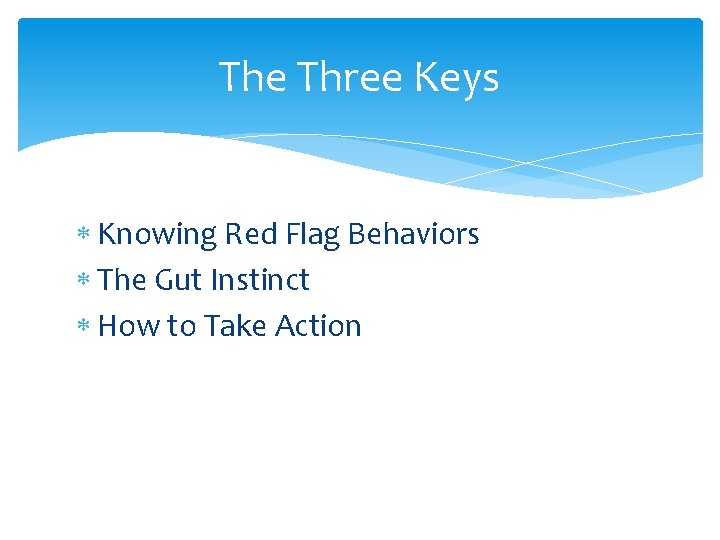 The Three Keys

* Knowing Red Flag Behaviors
* The Gut Instinct
* How to Take Action